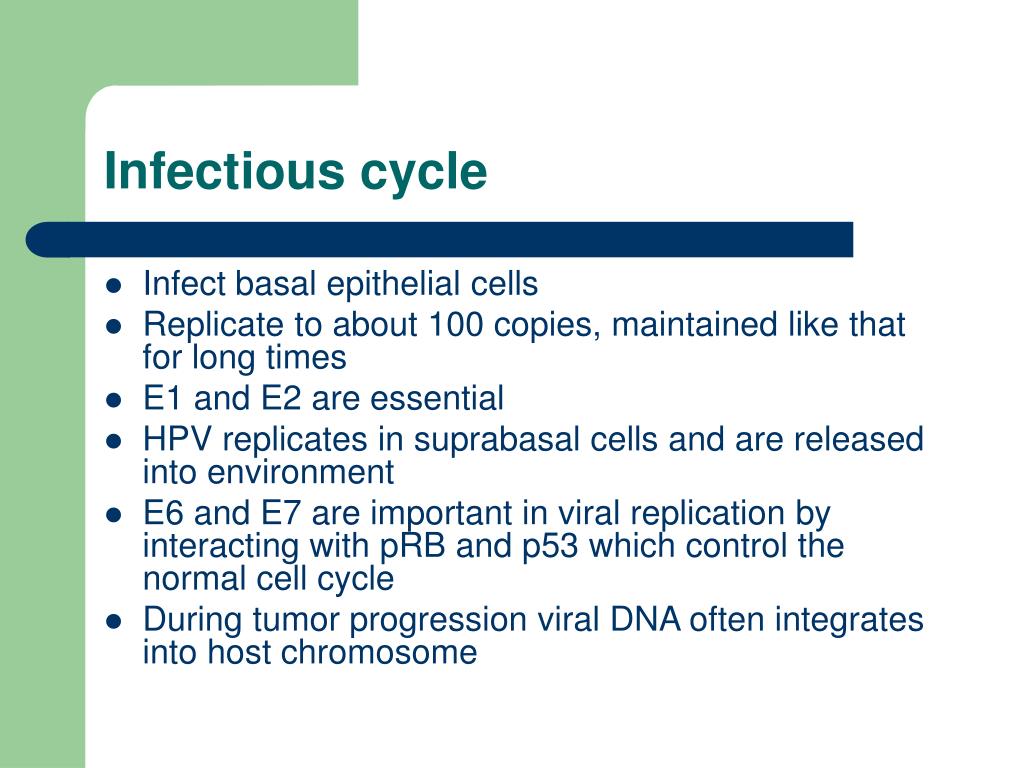 Infectious cycle

- Infect basal epithelial cells
- Replicate to about 100 copies, maintained like that for long times
- E1 and E2 are essential
- HPV replicates in suprabasal cells and are released into environment
- E6 and E7 are important in viral replication by interacting with pRB and p53 which control the normal cell cycle
- During tumor progression viral DNA often integrates into host chromosome